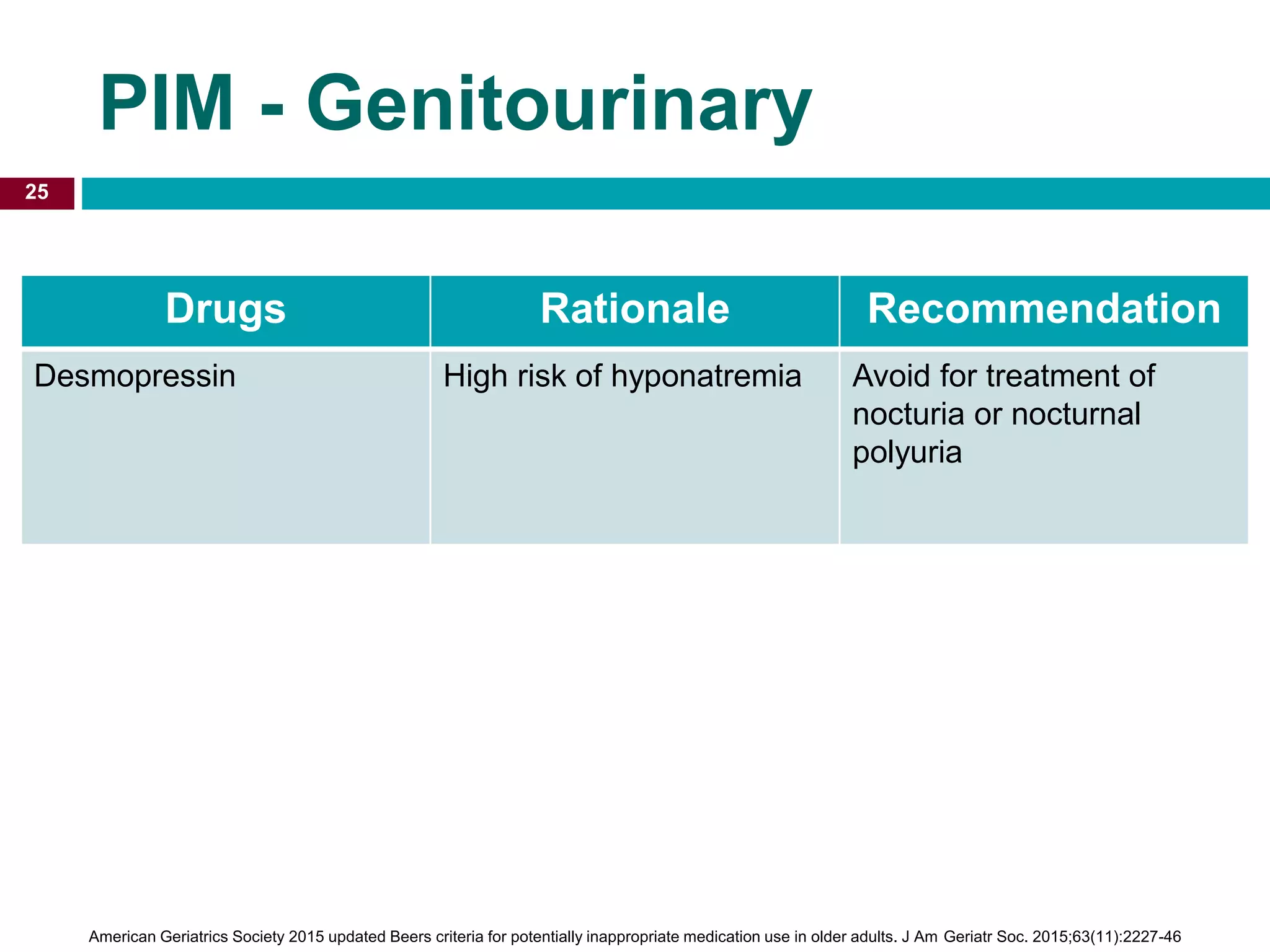 PIM - Genitourinary

25

| Drugs | Rationale | Recommendation |
|---|---|---|
| Desmopressin | High risk of hyponatremia | Avoid for treatment of nocturia or nocturnal polyuria |

American Geriatrics Society 2015 updated Beers criteria for potentially inappropriate medication use in older adults. J Am Geriatr Soc. 2015;63(11):2227-46